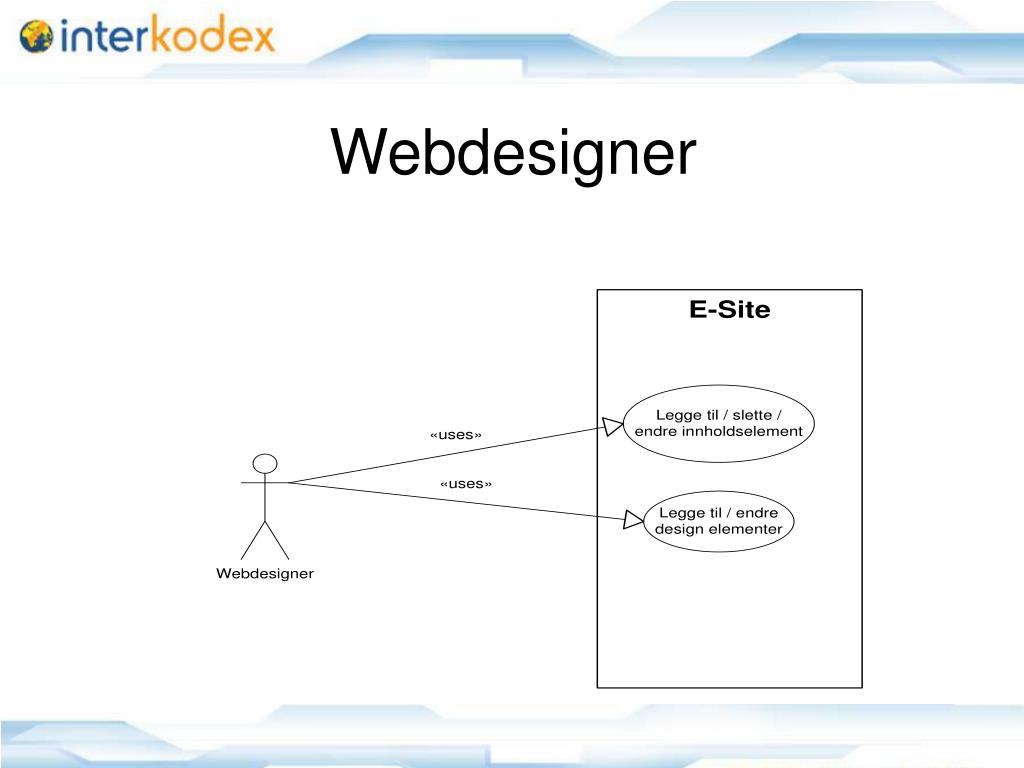 interkodex

Webdesigner

E-Site

«uses»

Legge til / slette / endre innholdselement

«uses»

Legge til / endre design elementer

Webdesigner